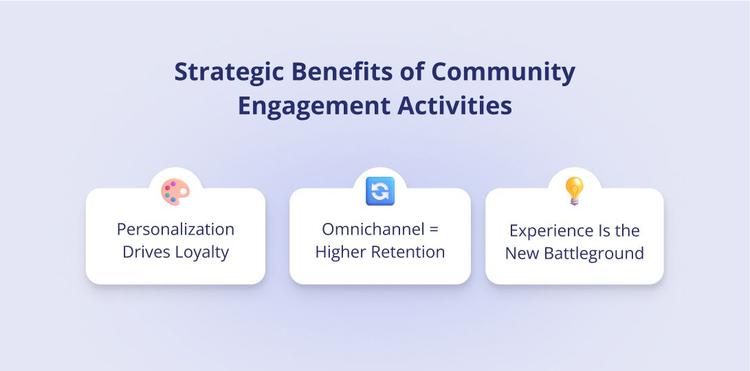 Strategic Benefits of Community Engagement Activities

Personalization Drives Loyalty

Omnichannel = Higher Retention

Experience Is the New Battleground